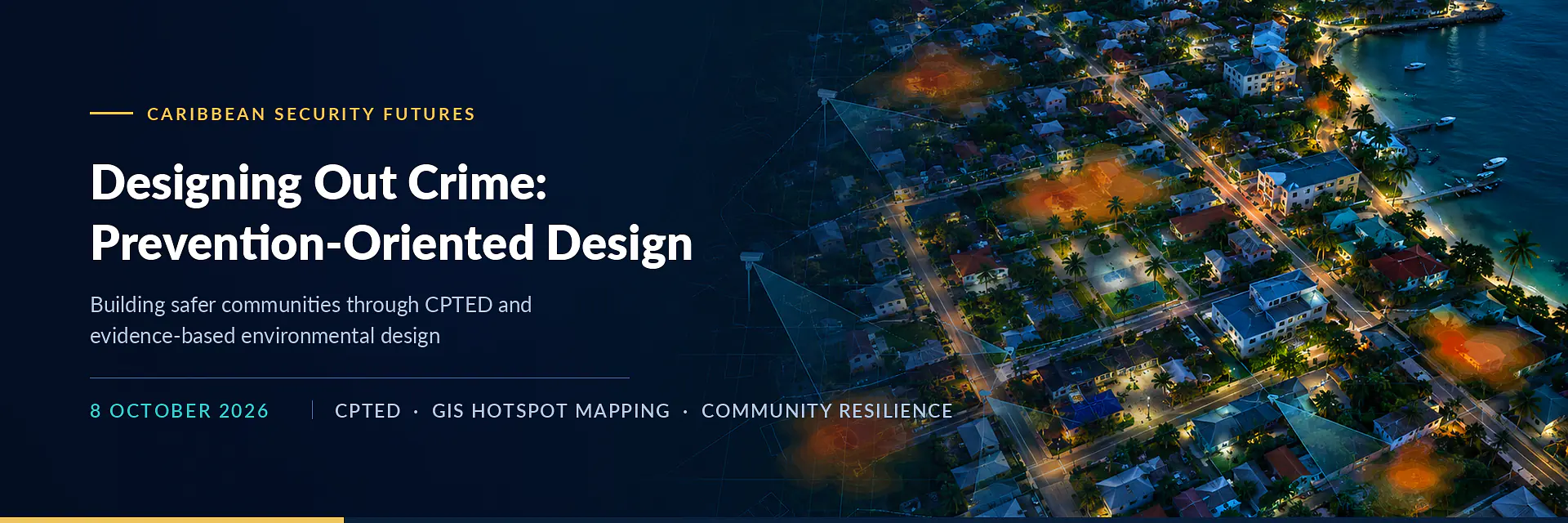 CARIBBEAN SECURITY FUTURES

Designing Out Crime: Prevention-Oriented Design

Building safer communities through CPTED and evidence-based environmental design

8 OCTOBER 2026 | CPTED · GIS HOTSPOT MAPPING · COMMUNITY RESILIENCE